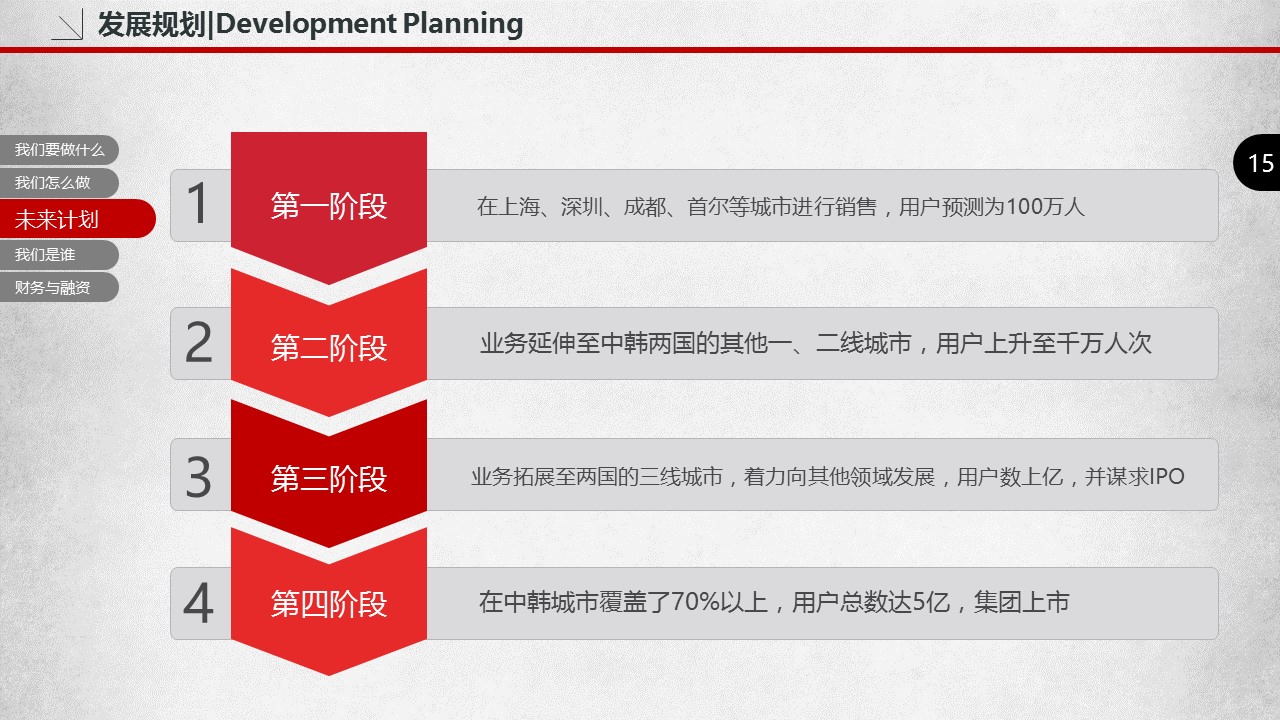 发展规划|Development Planning

我们要做什么
我们怎么做
未来计划
我们是谁
财务与融资

15

1 第一阶段 在上海、深圳、成都、首尔等城市进行销售，用户预测为100万人

2 第二阶段 业务延伸至中韩两国的其他一、二线城市，用户上升至千万人次

3 第三阶段 业务拓展至两国的三线城市，着力向其他领域发展，用户数上亿，并谋求IPO

4 第四阶段 在中韩城市覆盖了70%以上，用户总数达5亿，集团上市